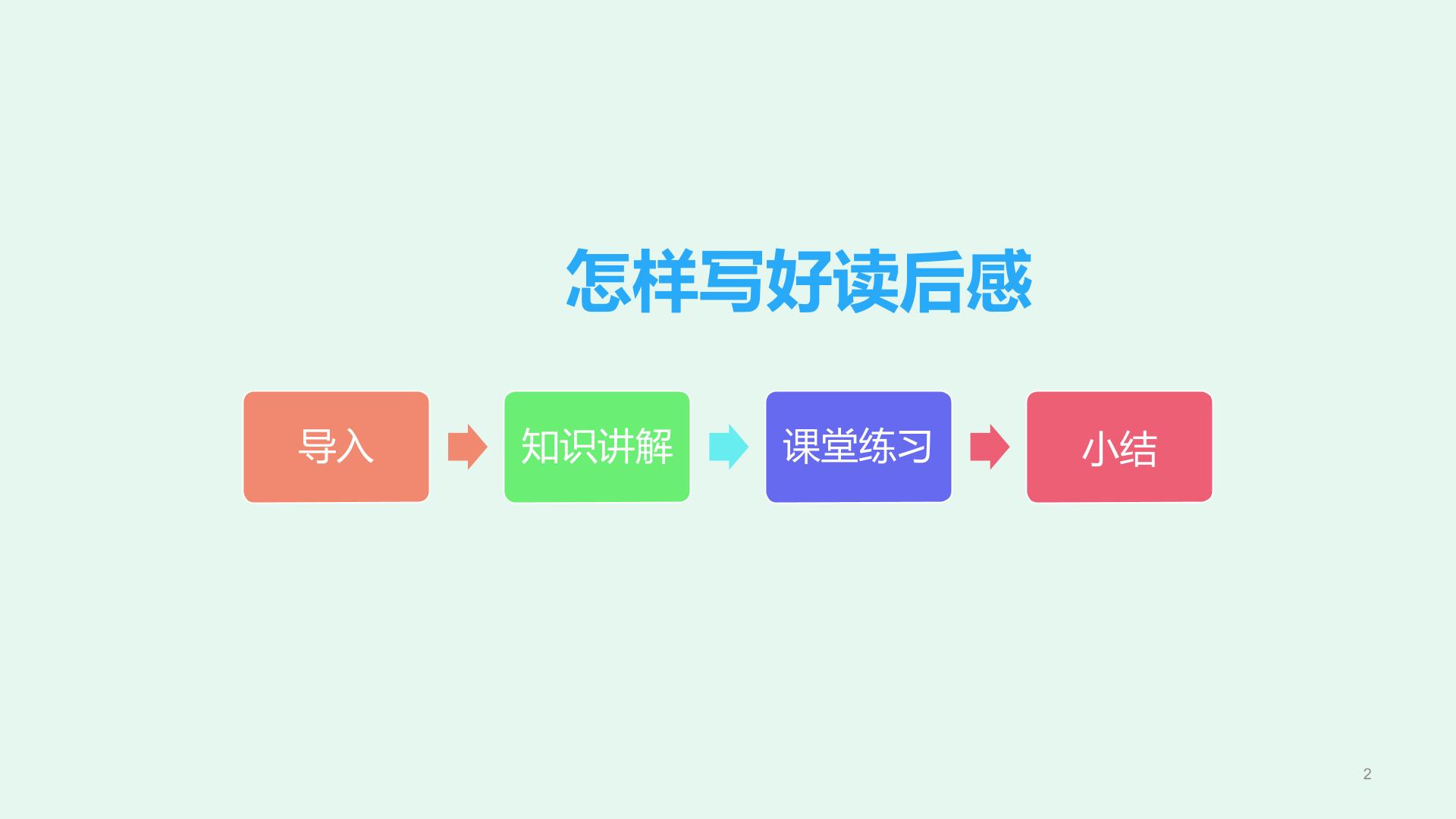 怎样写好读后感

导入

知识讲解

课堂练习

小结

2